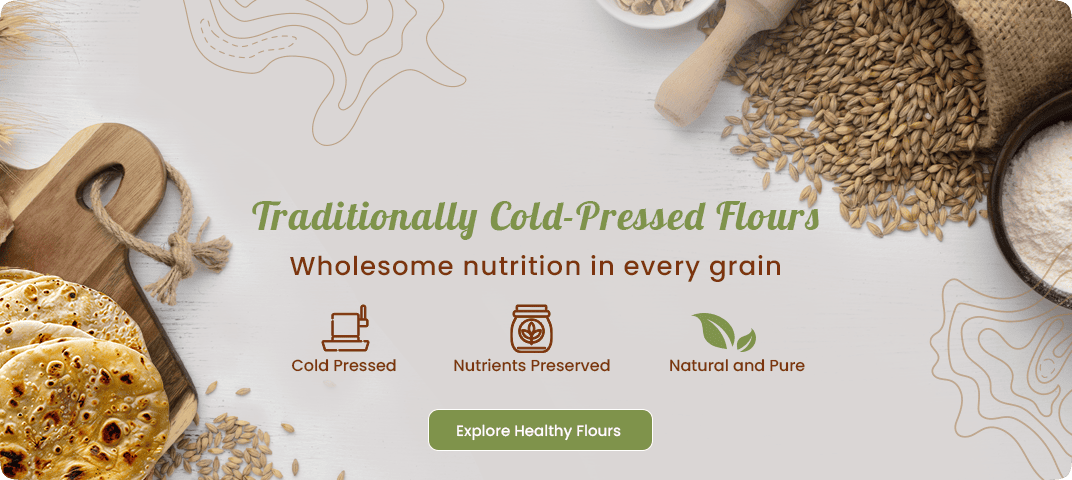 Traditionally Cold-Pressed Flours

Wholesome nutrition in every grain

Cold Pressed

Nutrients Preserved

Natural and Pure

Explore Healthy Flours